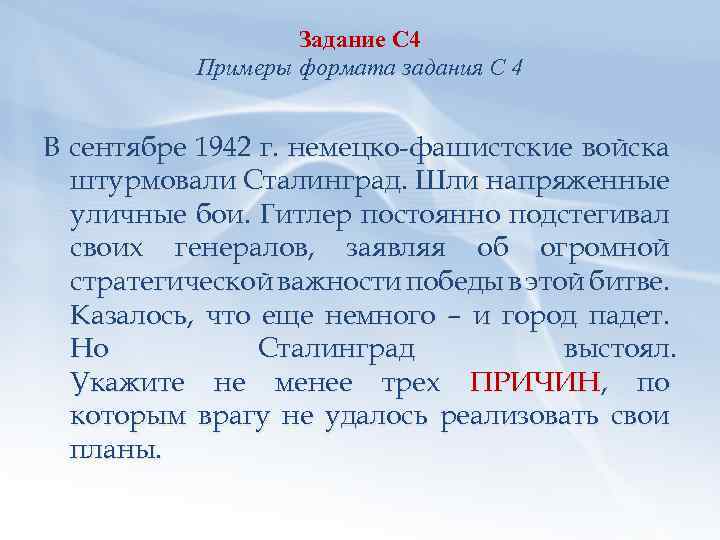 Задание С4
Примеры формата задания С 4

В сентябре 1942 г. немецко-фашистские войска штурмовали Сталинград. Шли напряженные уличные бои. Гитлер постоянно подстегивал своих генералов, заявляя об огромной стратегической важности победы в этой битве. Казалось, что еще немного – и город падет. Но Сталинград выстоял. Укажите не менее трех ПРИЧИН, по которым врагу не удалось реализовать свои планы.